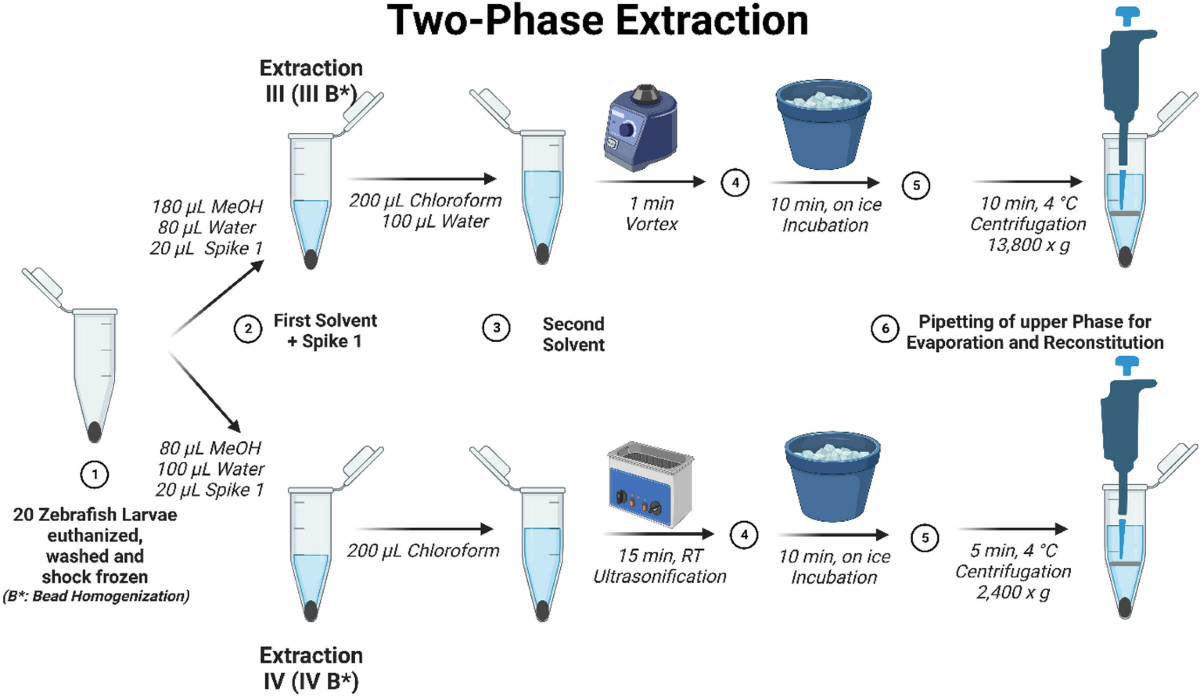 Two-Phase Extraction

Extraction III (III B*)

180 µL MeOH
80 µL Water
20 µL Spike 1

200 µL Chloroform
100 µL Water

1 min
Vortex

4

10 min, on ice
Incubation

5

10 min, 4 °C
Centrifugation
13,800 x g

1

20 Zebrafish Larvae euthanized, washed and shock frozen
(B*: Bead Homogenization)

2 First Solvent + Spike 1

3 Second Solvent

6 Pipetting of upper Phase for Evaporation and Reconstitution

80 µL MeOH
100 µL Water
20 µL Spike 1

200 µL Chloroform

15 min, RT
Ultrasonification

4

10 min, on ice
Incubation

5

5 min, 4 °C
Centrifugation
2,400 x g

Extraction IV (IV B*)